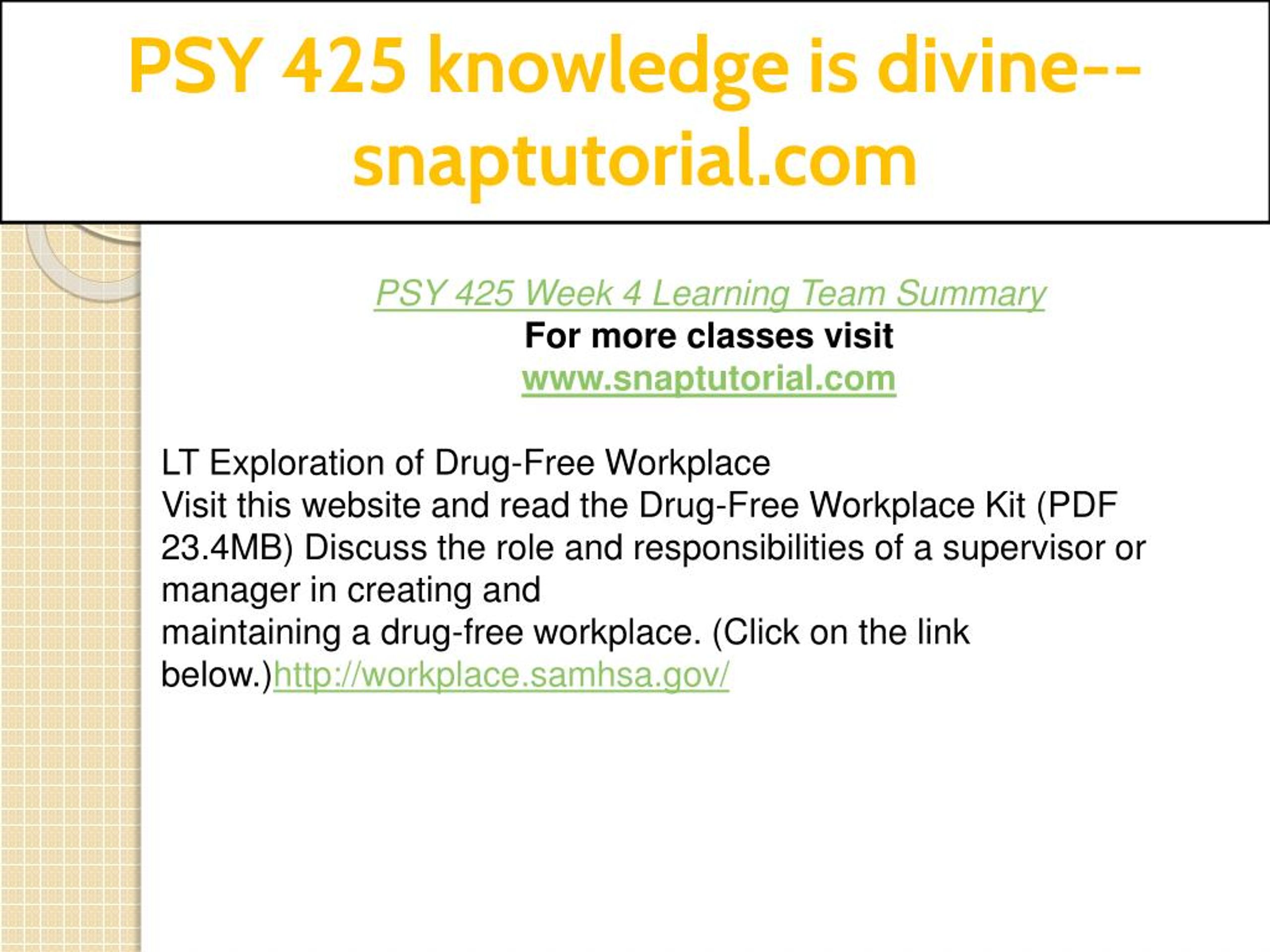 PSY 425 knowledge is divine--snaptutorial.com

PSY 425 Week 4 Learning Team Summary
For more classes visit
www.snaptutorial.com

LT Exploration of Drug-Free Workplace
Visit this website and read the Drug-Free Workplace Kit (PDF 23.4MB) Discuss the role and responsibilities of a supervisor or manager in creating and
maintaining a drug-free workplace. (Click on the link below.)http://workplace.samhsa.gov/